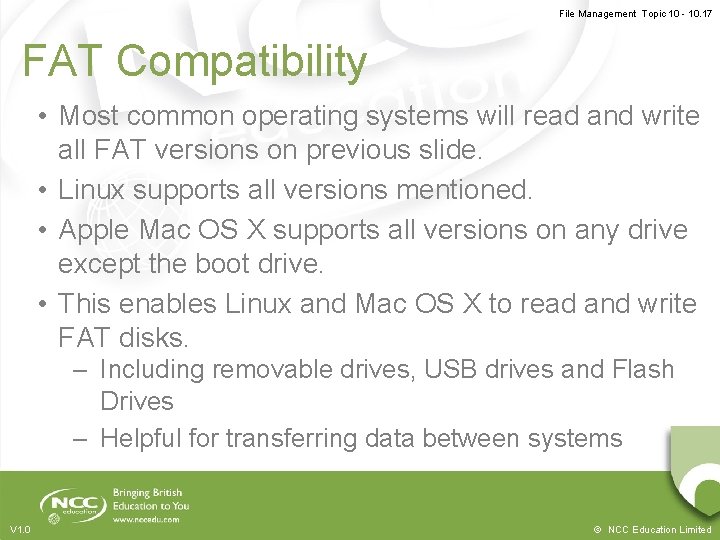 File Management Topic 10 - 10.17

FAT Compatibility

• Most common operating systems will read and write all FAT versions on previous slide.

• Linux supports all versions mentioned.

• Apple Mac OS X supports all versions on any drive except the boot drive.

• This enables Linux and Mac OS X to read and write FAT disks.

– Including removable drives, USB drives and Flash Drives

– Helpful for transferring data between systems

NCC education

Bringing British Education to You

www.nccedu.com

V1.0

© NCC Education Limited